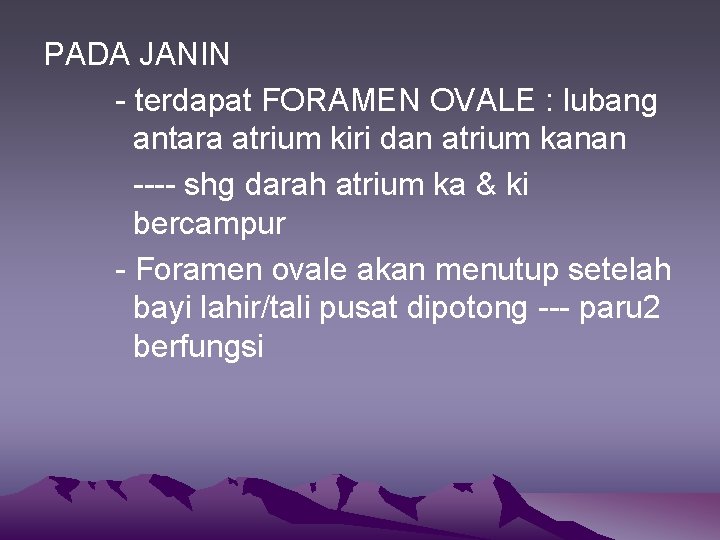 PADA JANIN

- terdapat FORAMEN OVALE : lubang antara atrium kiri dan atrium kanan

---- shg darah atrium ka & ki bercampur

- Foramen ovale akan menutup setelah bayi lahir/tali pusat dipotong --- paru2 berfungsi